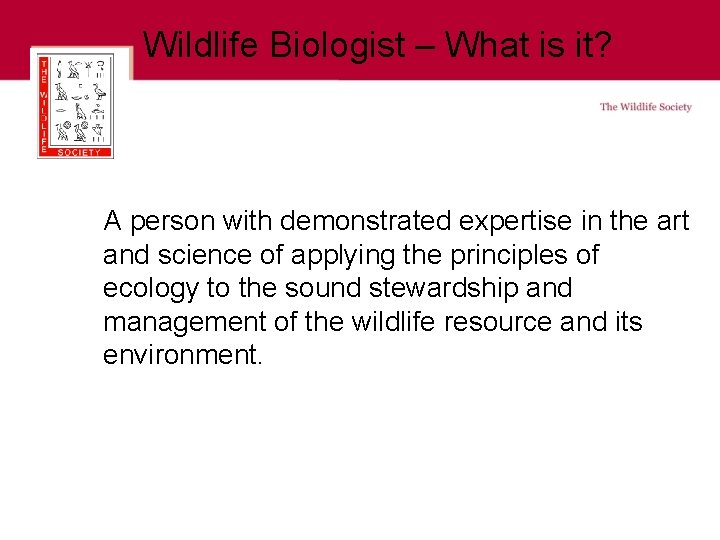 Wildlife Biologist – What is it?

THE WILDLIFE SOCIETY

The Wildlife Society

A person with demonstrated expertise in the art and science of applying the principles of ecology to the sound stewardship and management of the wildlife resource and its environment.